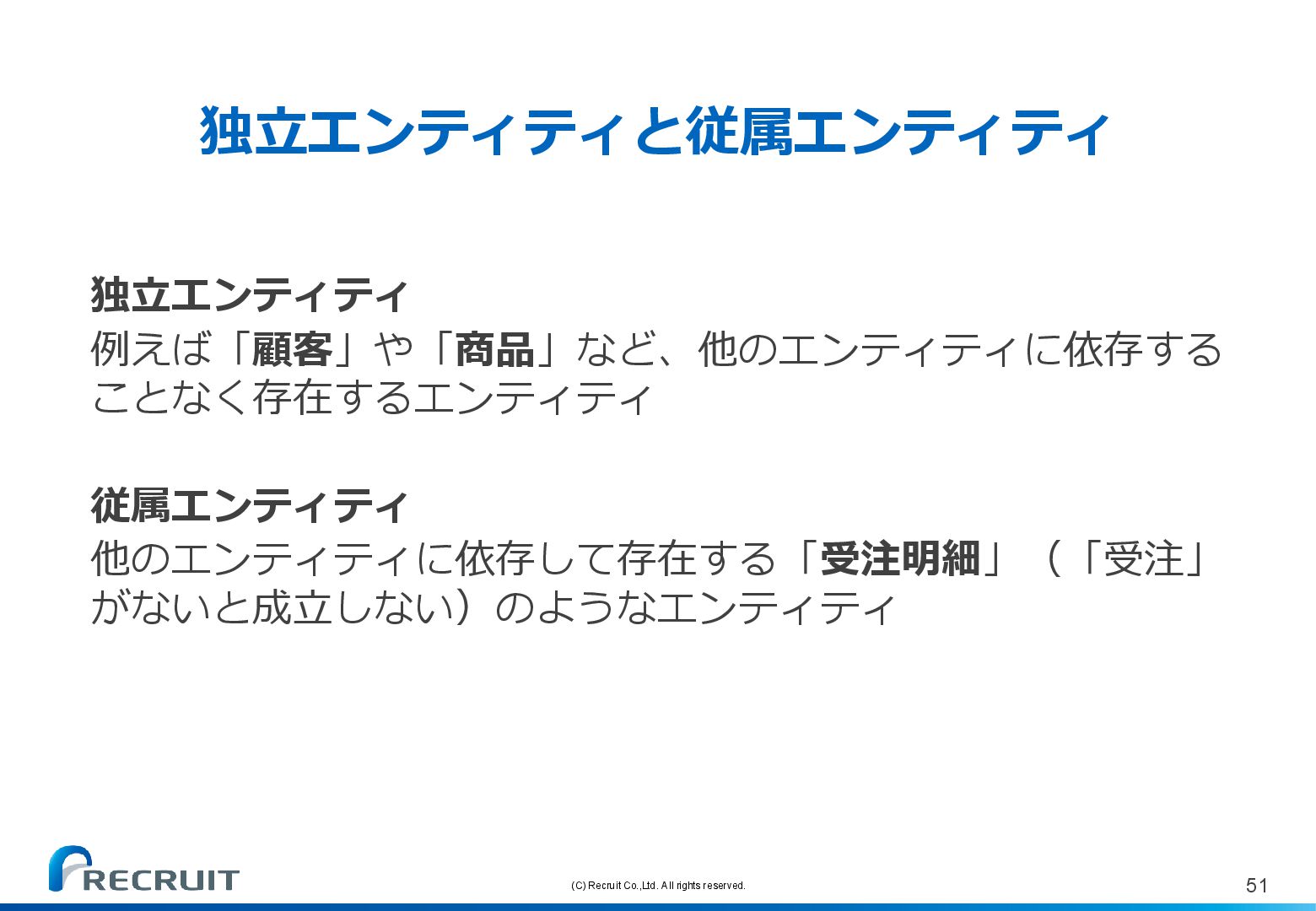 独立エンティティと従属エンティティ

独立エンティティ
例えば「顧客」や「商品」など、他のエンティティに依存することなく存在するエンティティ

従属エンティティ
他のエンティティに依存して存在する「受注明細」（「受注」がないと成立しない）のようなエンティティ

RECRUIT

(C) Recruit Co.,Ltd. All rights reserved.

51